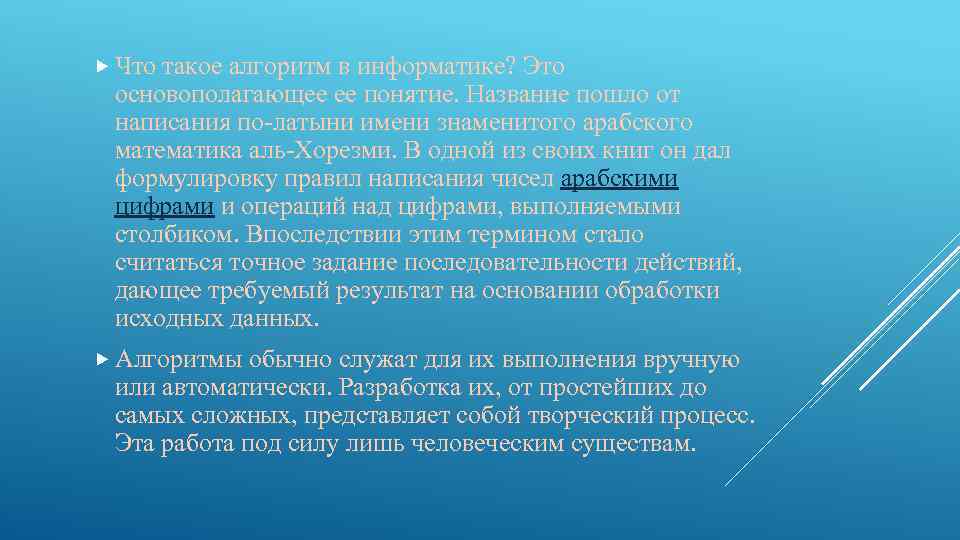 Что такое алгоритм в информатике? Это основополагающее ее понятие. Название пошло от написания по-латыни имени знаменитого арабского математика аль-Хорезми. В одной из своих книг он дал формулировку правил написания чисел арабскими цифрами и операций над цифрами, выполняемыми столбиком. Впоследствии этим термином стало считаться точное задание последовательности действий, дающее требуемый результат на основании обработки исходных данных.

Алгоритмы обычно служат для их выполнения вручную или автоматически. Разработка их, от простейших до самых сложных, представляет собой творческий процесс. Эта работа под силу лишь человеческим существам.